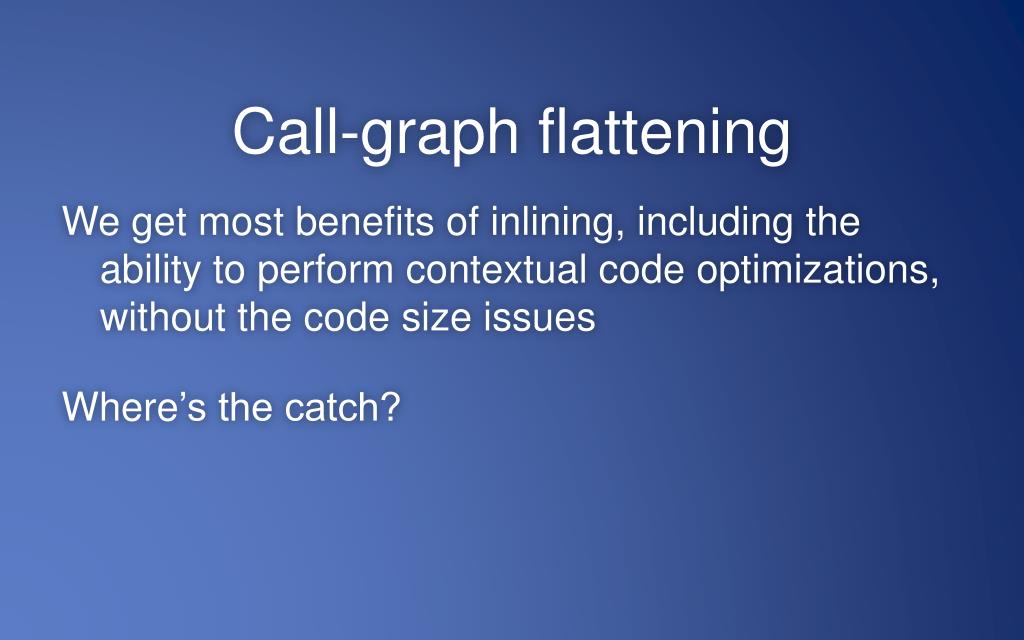 Call-graph flattening

We get most benefits of inlining, including the ability to perform contextual code optimizations, without the code size issues

Where’s the catch?